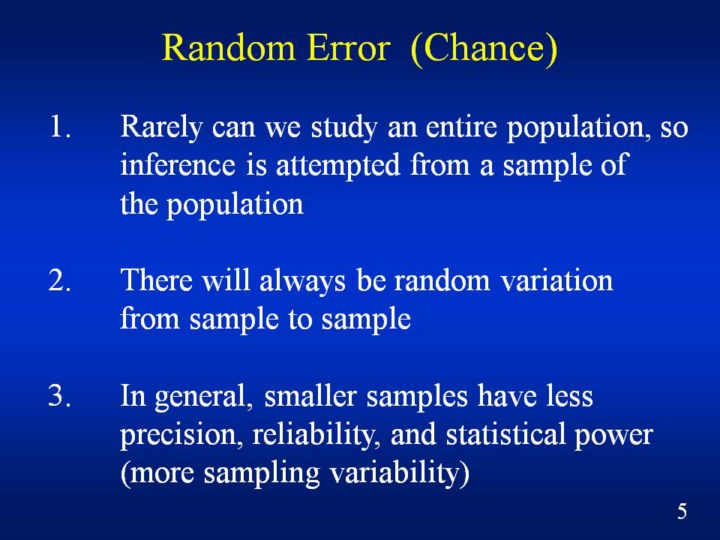 Random Error (Chance)

1. Rarely can we study an entire population, so inference is attempted from a sample of the population

2. There will always be random variation from sample to sample

3. In general, smaller samples have less precision, reliability, and statistical power (more sampling variability)

5